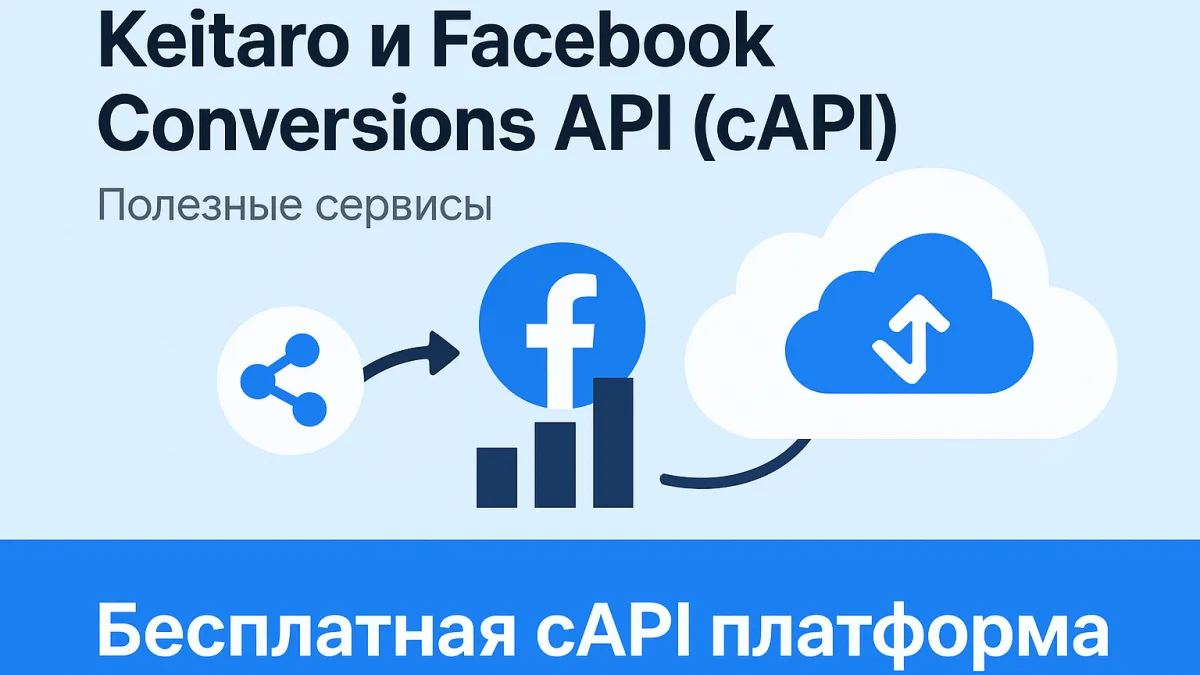 Keitaro и Facebook Conversions API (cAPI)

Полезные сервисы

f

Бесплатная cAPI платформа